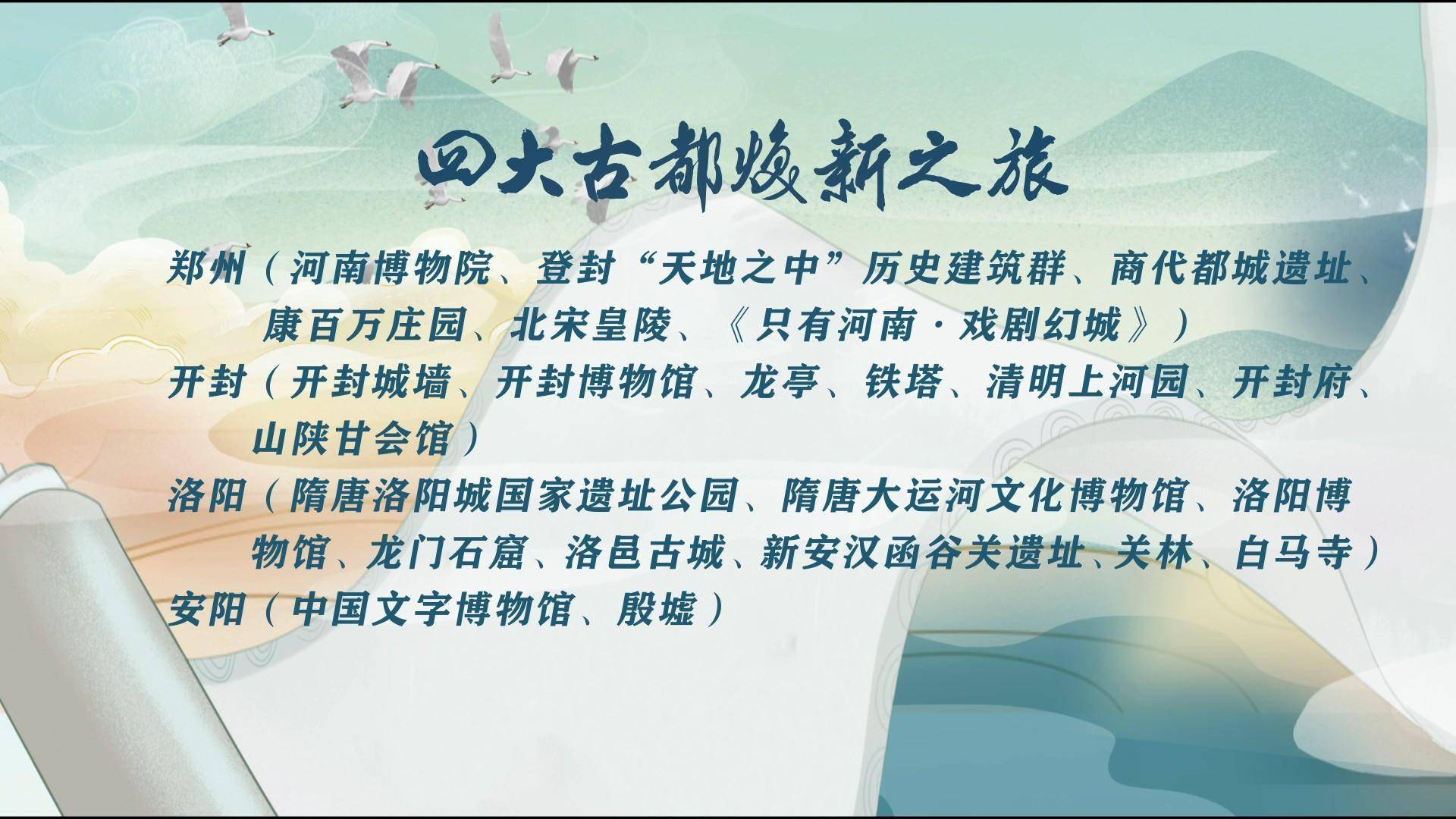 四大古都焕新之旅

郑州（河南博物院、登封“天地之中”历史建筑群、商代都城遗址、康百万庄园、北宋皇陵、《只有河南·戏剧幻城》）
开封（开封城墙、开封博物馆、龙亭、铁塔、清明上河园、开封府、山陕甘会馆）
洛阳（隋唐洛阳城国家遗址公园、隋唐大运河文化博物馆、洛阳博物馆、龙门石窟、洛邑古城、新安汉函谷关遗址、关林、白马寺）
安阳（中国文字博物馆、殷墟）